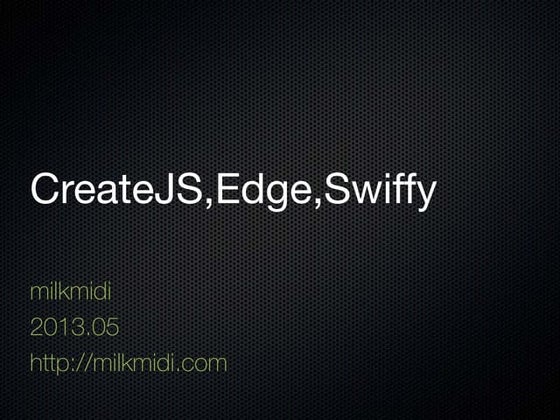 CreateJS,Edge,Swiffy

milkmidi
2013.05
http://milkmidi.com